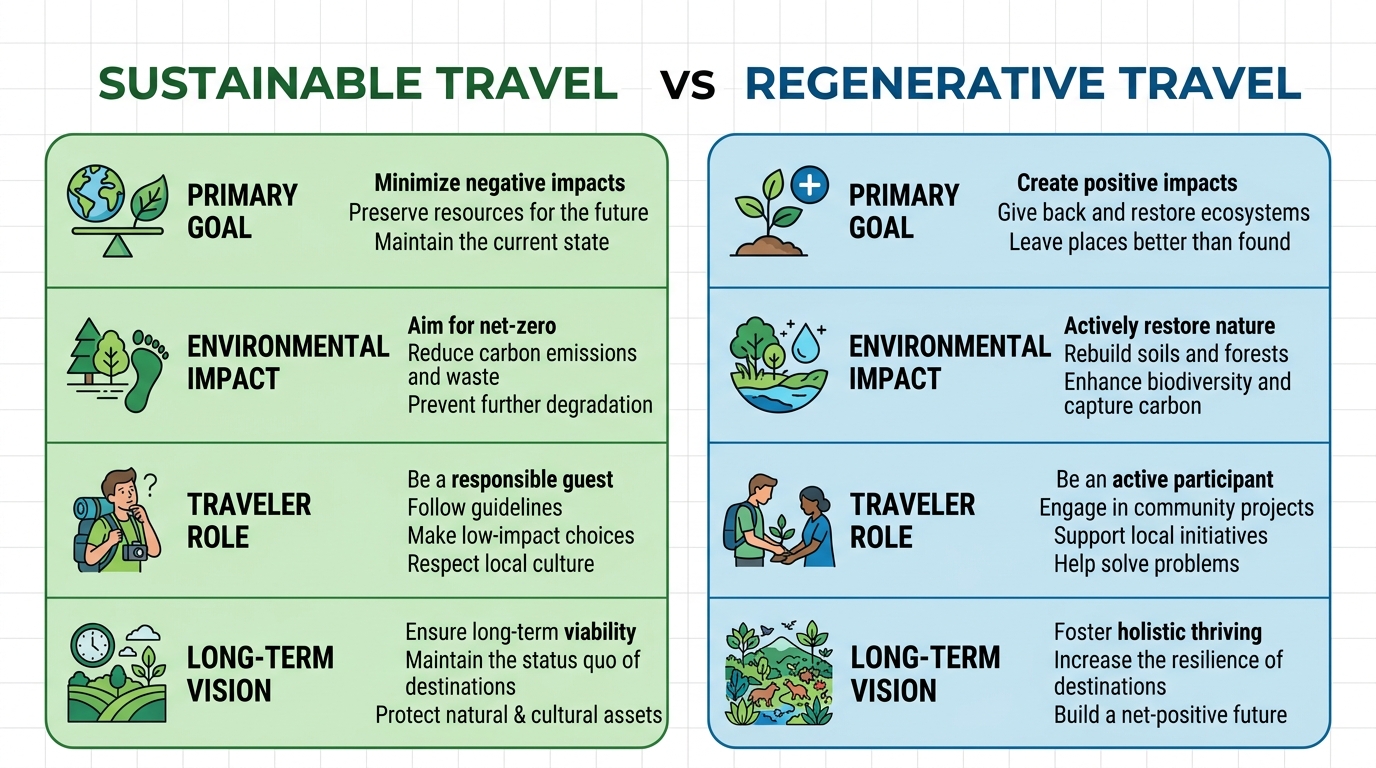 SUSTAINABLE TRAVEL vs REGENERATIVE TRAVEL

PRIMARY GOAL

Minimize negative impacts
Preserve resources for the future
Maintain the current state

ENVIRONMENTAL IMPACT

Aim for net-zero
Reduce carbon emissions and waste
Prevent further degradation

TRAVELER ROLE

Be a responsible guest
Follow guidelines
Make low-impact choices
Respect local culture

LONG-TERM VISION

Ensure long-term viability
Maintain the status quo of destinations
Protect natural & cultural assets

PRIMARY GOAL

Create positive impacts
Give back and restore ecosystems
Leave places better than found

ENVIRONMENTAL IMPACT

Actively restore nature
Rebuild soils and forests
Enhance biodiversity and capture carbon

TRAVELER ROLE

Be an active participant
Engage in community projects
Support local initiatives
Help solve problems

LONG-TERM VISION

Foster holistic thriving
Increase the resilience of destinations
Build a net-positive future